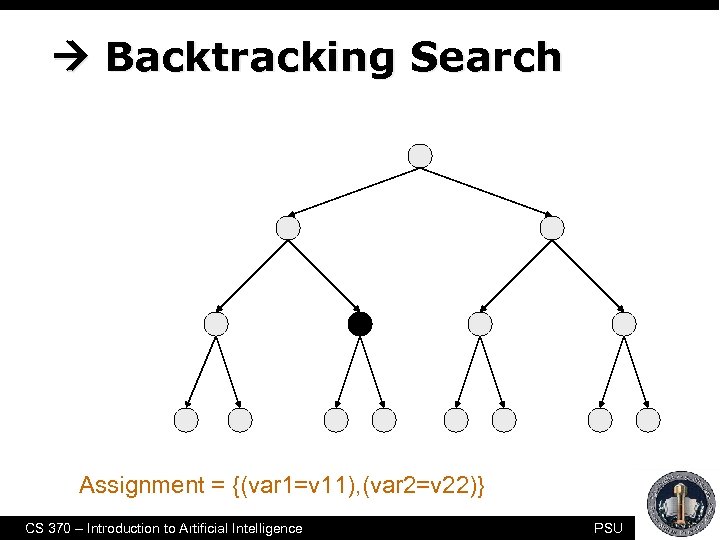 → Backtracking Search

Assignment = {(var1=v11),(var2=v22)}

CS 370 – Introduction to Artificial Intelligence

PSU